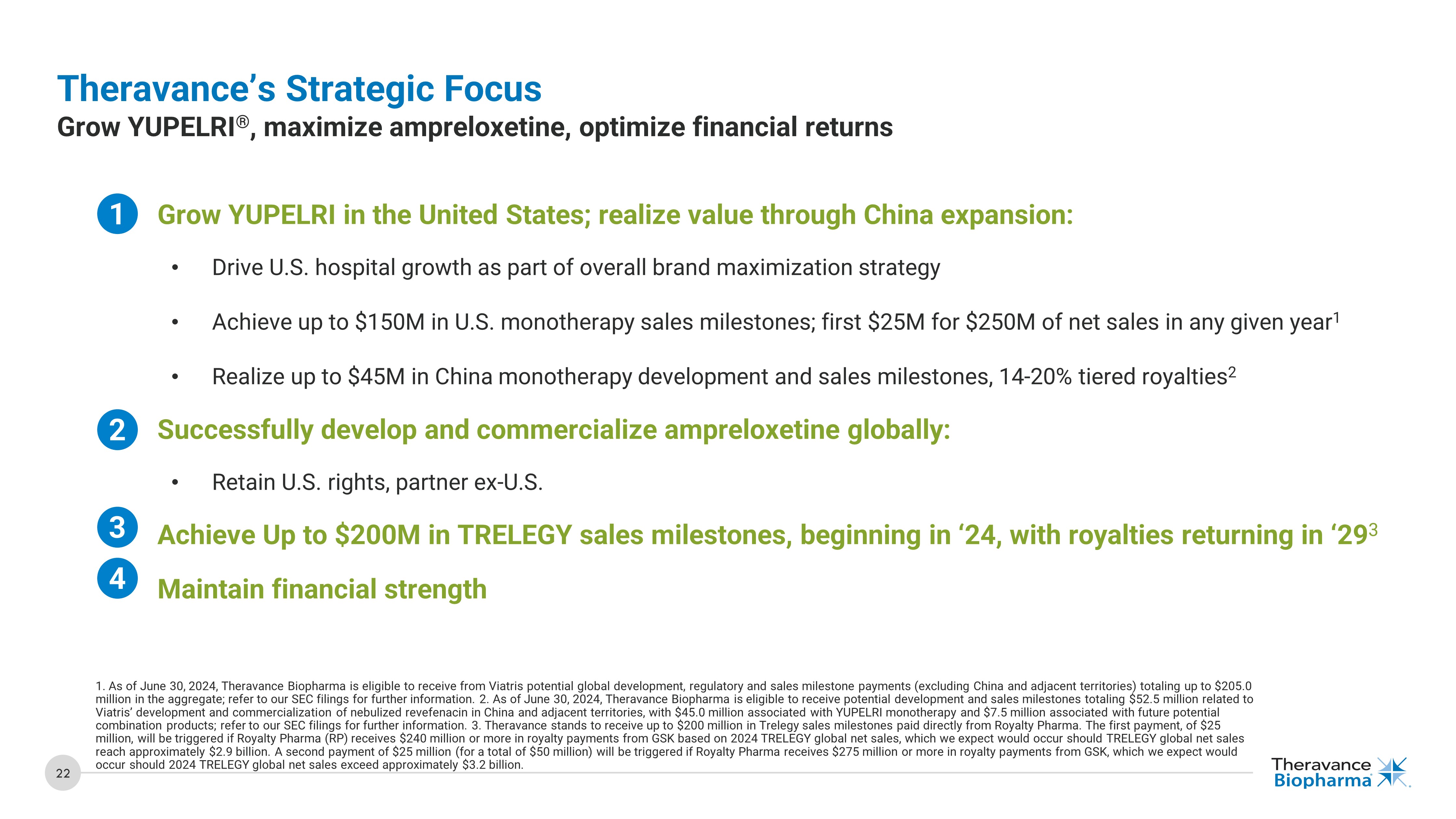 Theravance's Strategic Focus
Grow YUPELRI®, maximize ampreloxetine, optimize financial returns

1 Grow YUPELRI in the United States; realize value through China expansion:

• Drive U.S. hospital growth as part of overall brand maximization strategy

• Achieve up to \$150M in U.S. monotherapy sales milestones; first \$25M for \$250M of net sales in any given year$^1$

• Realize up to \$45M in China monotherapy development and sales milestones, 14-20% tiered royalties$^2$

2 Successfully develop and commercialize ampreloxetine globally:

• Retain U.S. rights, partner ex-U.S.

3 Achieve Up to \$200M in TRELEGY sales milestones, beginning in '24, with royalties returning in '29$^3$

4 Maintain financial strength

1. As of June 30, 2024, Theravance Biopharma is eligible to receive from Viatris potential global development, regulatory and sales milestone payments (excluding China and adjacent territories) totaling up to \$205.0 million in the aggregate; refer to our SEC filings for further information. 2. As of June 30, 2024, Theravance Biopharma is eligible to receive potential development and sales milestones totaling \$52.5 million related to Viatris' development and commercialization of nebulized revefenacin in China and adjacent territories, with \$45.0 million associated with YUPELRI monotherapy and \$7.5 million associated with future potential combination products; refer to our SEC filings for further information. 3. Theravance stands to receive up to \$200 million in Trelegy sales milestones paid directly from Royalty Pharma. The first payment, of \$25 million, will be triggered if Royalty Pharma (RP) receives \$240 million or more in royalty payments from GSK based on 2024 TRELEGY global net sales, which we expect would occur should TRELEGY global net sales reach approximately \$2.9 billion. A second payment of \$25 million (for a total of \$50 million) will be triggered if Royalty Pharma receives \$275 million or more in royalty payments from GSK, which we expect would occur should 2024 TRELEGY global net sales exceed approximately \$3.2 billion.

22

Theravance Biopharma